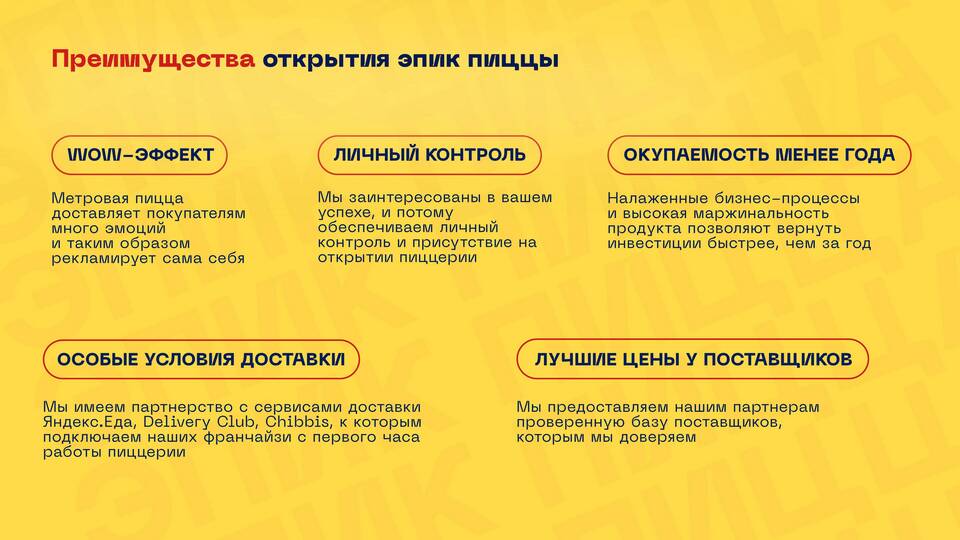 Преимущества открытия эпик пиццы

WOW-ЭФФЕКТ

Метровая пицца доставляет покупателям много эмоций и таким образом рекламирует сама себя

ЛИЧНЫЙ КОНТРОЛЬ

Мы заинтересованы в вашем успехе, и потому обеспечиваем личный контроль и присутствие на открытии пиццерии

ОКУПАЕМОСТЬ МЕНЕЕ ГОДА

Налаженные бизнес-процессы и высокая маржинальность продукта позволяют вернуть инвестиции быстрее, чем за год

ОСОБЫЕ УСЛОВИЯ ДОСТАВКИ

Мы имеем партнерство с сервисами доставки Яндекс.Еда, Delivery Club, Chibbis, к которым подключаем наших франчайзи с первого часа работы пиццерии

ЛУЧШИЕ ЦЕНЫ У ПОСТАВЩИКОВ

Мы предоставляем нашим партнерам проверенную базу поставщиков, которым мы доверяем